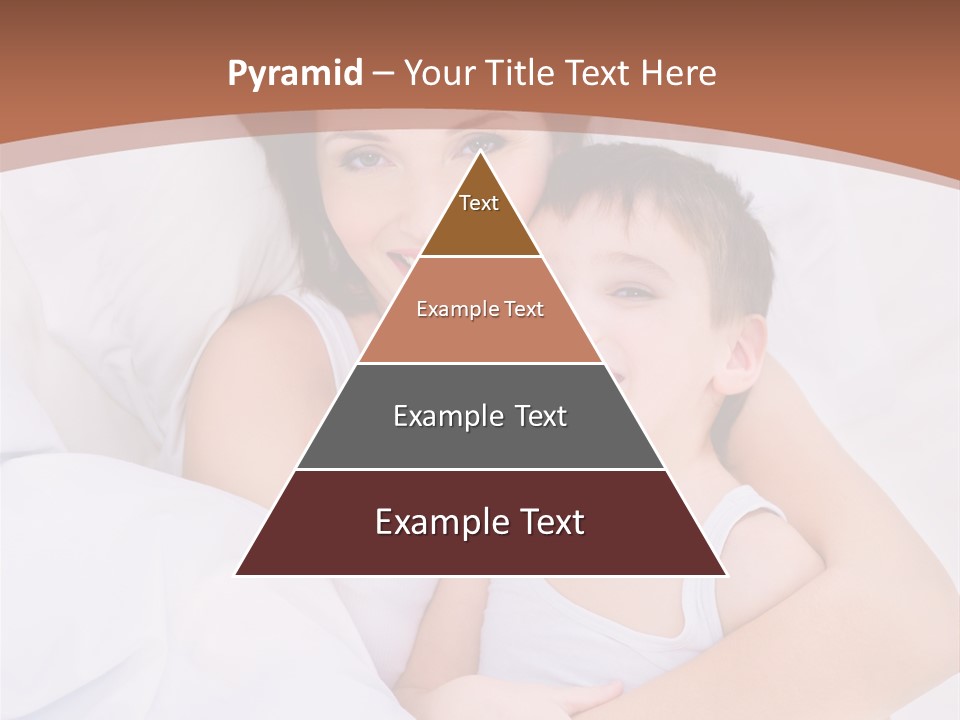 Pyramid – Your Title Text Here

Text

Example Text

Example Text

Example Text